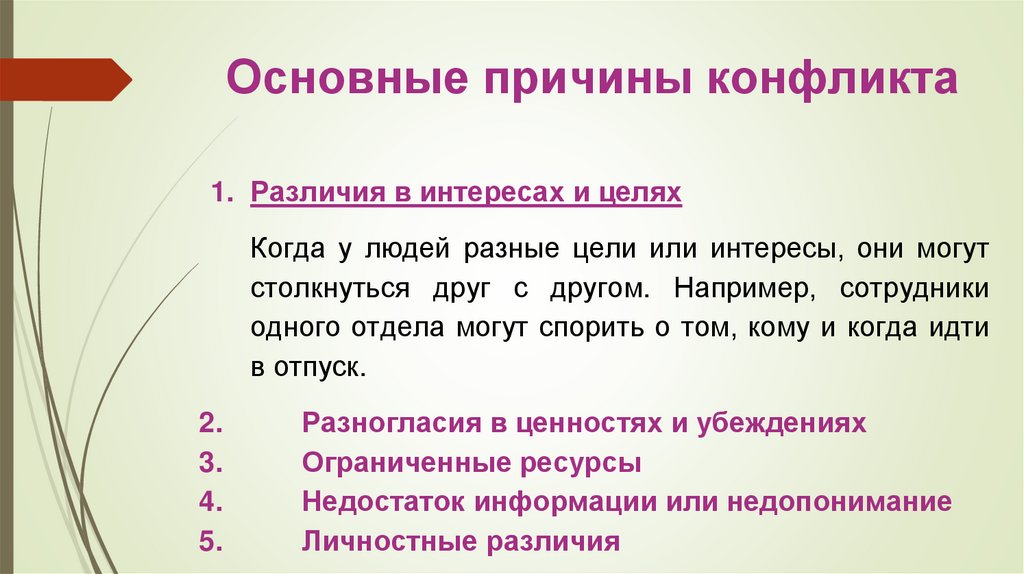 Основные причины конфликта

1. Различия в интересах и целях

Когда у людей разные цели или интересы, они могут столкнуться друг с другом. Например, сотрудники одного отдела могут спорить о том, кому и когда идти в отпуск.

2. Разногласия в ценностях и убеждениях
3. Ограниченные ресурсы
4. Недостаток информации или недопонимание
5. Личностные различия